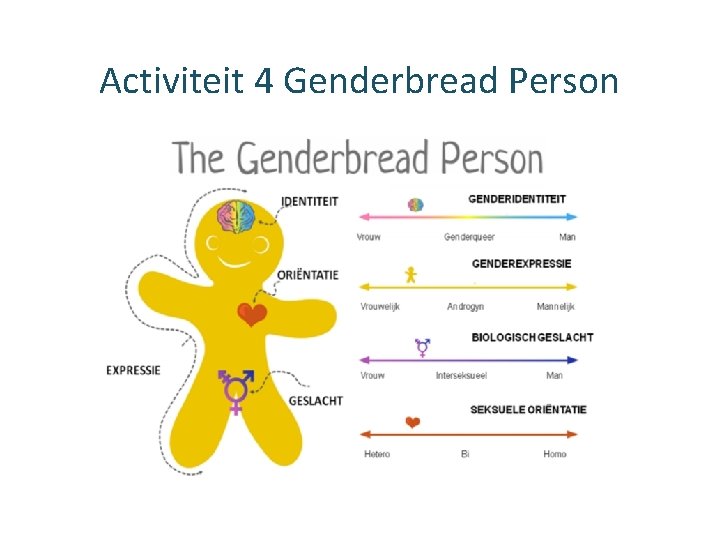 Activiteit 4 Genderbread Person

The Genderbread Person

IDENTITEIT

ORIËNTATIE

EXPRESSIE

GESLACHT

GENDERIDENTITEIT

Vrouw Genderqueer Man

GENDEREXPRESSIE

Vrouwelijk Androgyn Mannelijk

BIOLOGISCH GESLACHT

Vrouw Interseksueel Man

SEKSUELE ORIËNTATIE

Hetero Bi Homo